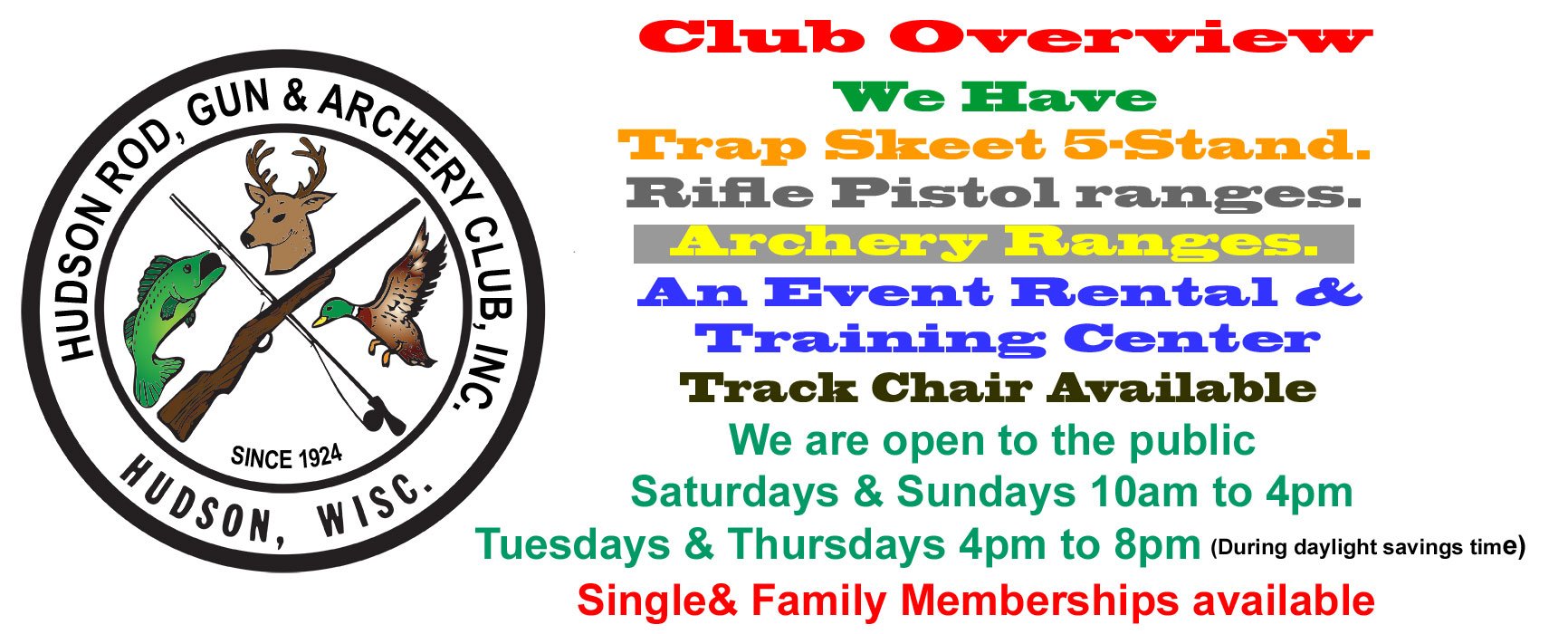 HUDSON ROD, GUN & ARCHERY CLUB, INC.
SINCE 1924
HUDSON, WISC.

Club Overview
We Have
Trap Skeet 5-Stand.
Rifle Pistol ranges.
Archery Ranges.
An Event Rental & Training Center
Track Chair Available
We are open to the public
Saturdays & Sundays 10am to 4pm
Tuesdays & Thursdays 4pm to 8pm (During daylight savings time)
Single& Family Memberships available